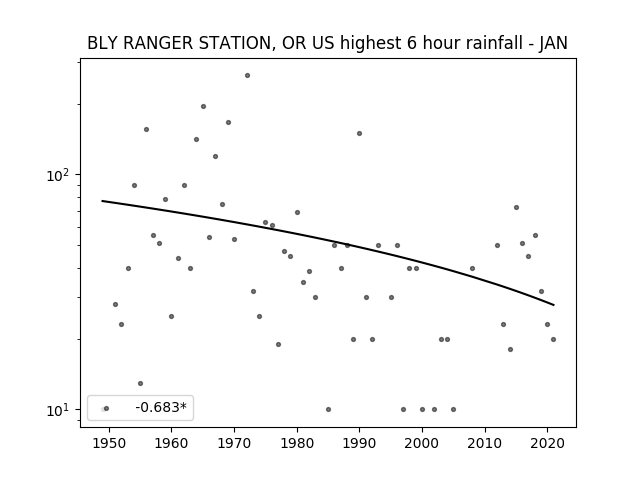 BLY RANGER STATION, OR US highest 6 hour rainfall - JAN

$10^2$

$10^1$

-0.683*

1950 1960 1970 1980 1990 2000 2010 2020